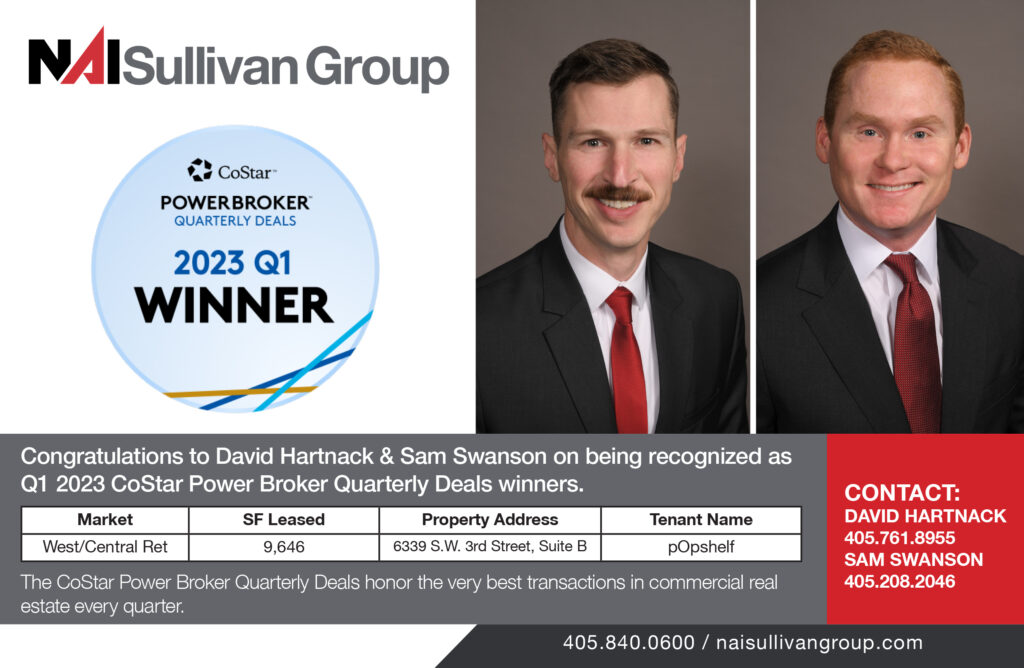 NAI Sullivan Group

CoStar™
POWERBROKER™
QUARTERLY DEALS
2023 Q1
WINNER

Congratulations to David Hartnack & Sam Swanson on being recognized as Q1 2023 CoStar Power Broker Quarterly Deals winners.

| Market | SF Leased | Property Address | Tenant Name |
|---|---|---|---|
| West/Central Ret | 9,646 | 6339 S.W. 3rd Street, Suite B | pOpshelf |

The CoStar Power Broker Quarterly Deals honor the very best transactions in commercial real estate every quarter.

CONTACT:
DAVID HARTNACK
405.761.8955
SAM SWANSON
405.208.2046

405.840.0600 / naisullivangroup.com